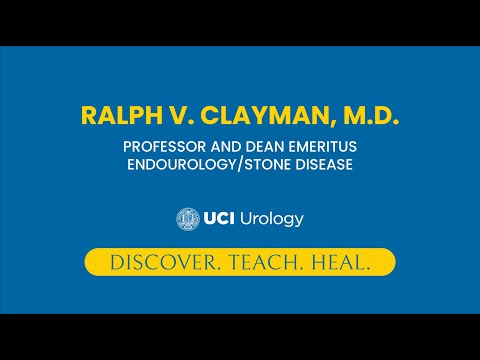 RALPH V. CLAYMAN, M.D.

PROFESSOR AND DEAN EMERITUS
ENDOUROLOGY/STONE DISEASE

UCI Urology

DISCOVER. TEACH. HEAL.